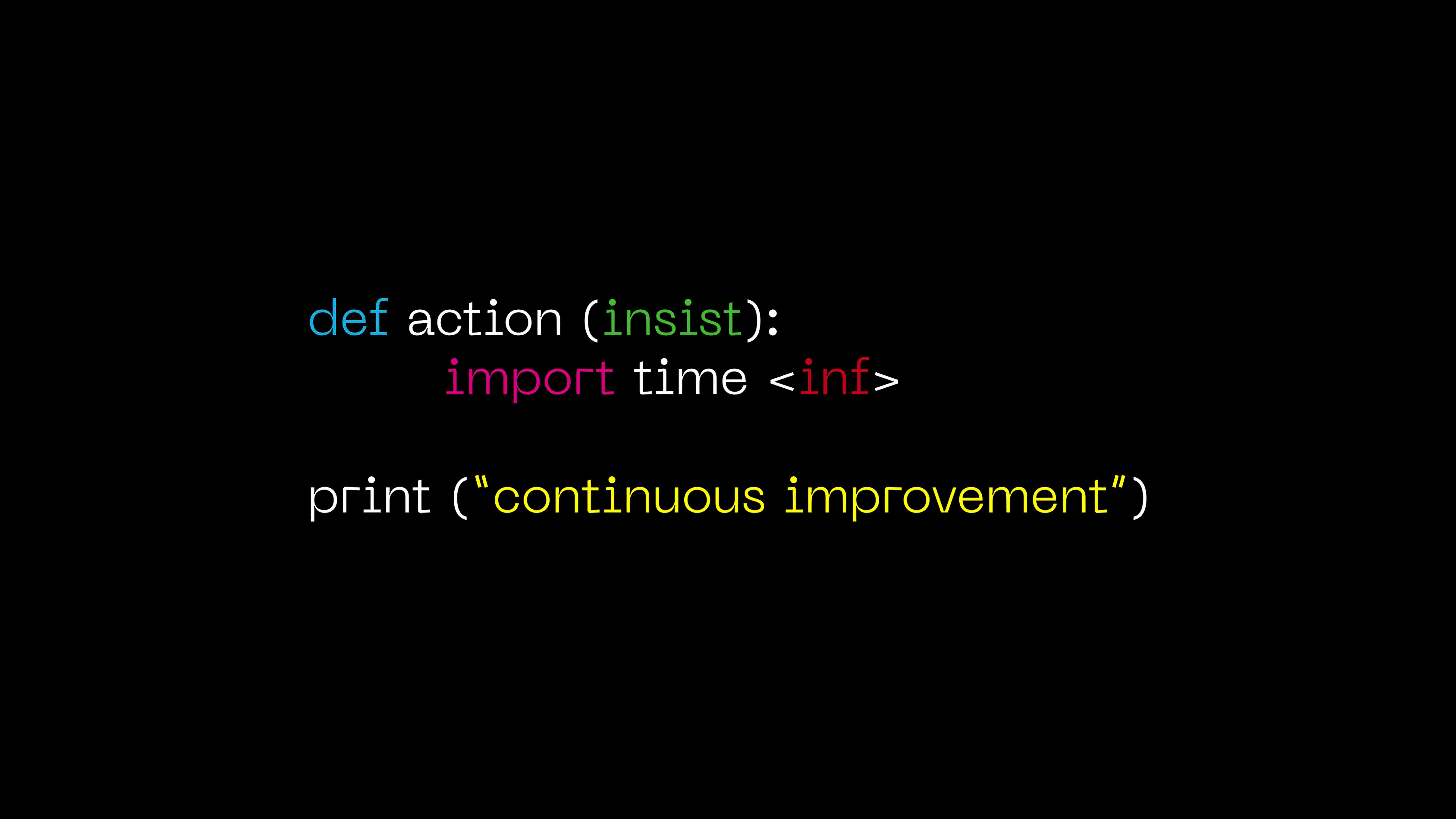 def action (insist):
import time <inf>

print ("continuous improvement")